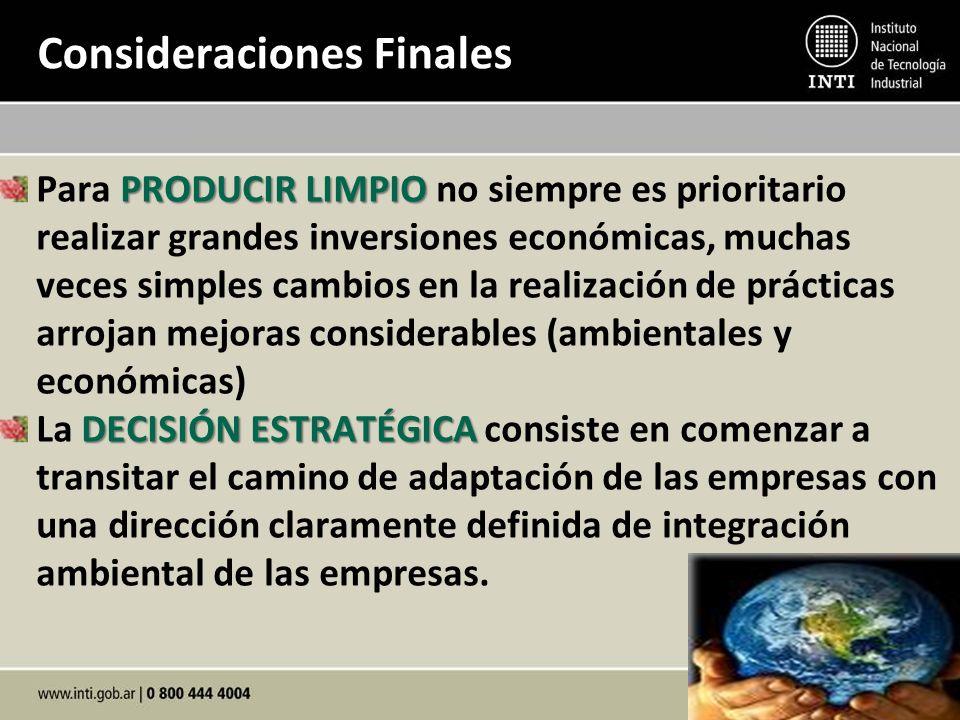 Consideraciones Finales

INTI Instituto Nacional de Tecnología Industrial

Para PRODUCIR LIMPIO no siempre es prioritario realizar grandes inversiones económicas, muchas veces simples cambios en la realización de prácticas arrojan mejoras considerables (ambientales y económicas)

La DECISIÓN ESTRATÉGICA consiste en comenzar a transitar el camino de adaptación de las empresas con una dirección claramente definida de integración ambiental de las empresas.

www.inti.gob.ar | 0 800 444 4004